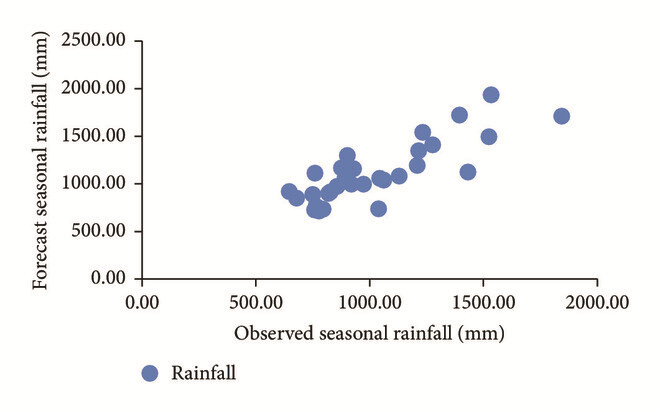 Forecast seasonal rainfall (mm)
2500.00
2000.00
1500.00
1000.00
500.00
0.00
0.00
500.00
1000.00
1500.00
2000.00
Observed seasonal rainfall (mm)
Rainfall